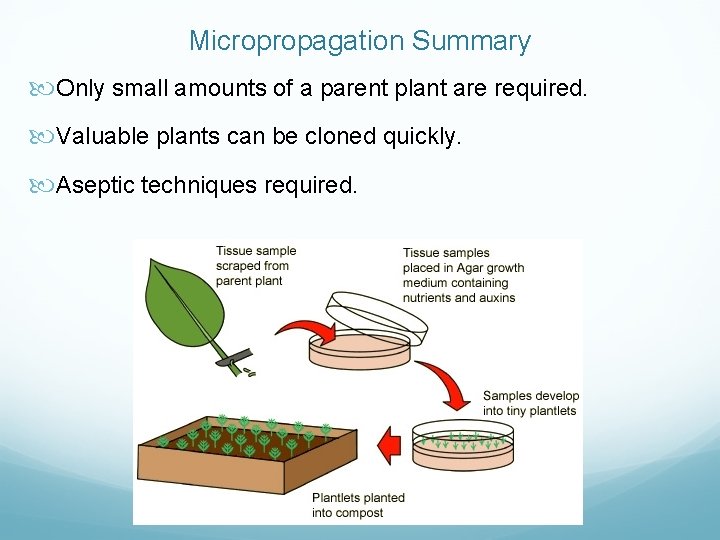 Micropropagation Summary

Only small amounts of a parent plant are required.

Valuable plants can be cloned quickly.

Aseptic techniques required.

Tissue sample scraped from parent plant

Tissue samples placed in Agar growth medium containing nutrients and auxins

Samples develop into tiny plantlets

Plantlets planted into compost